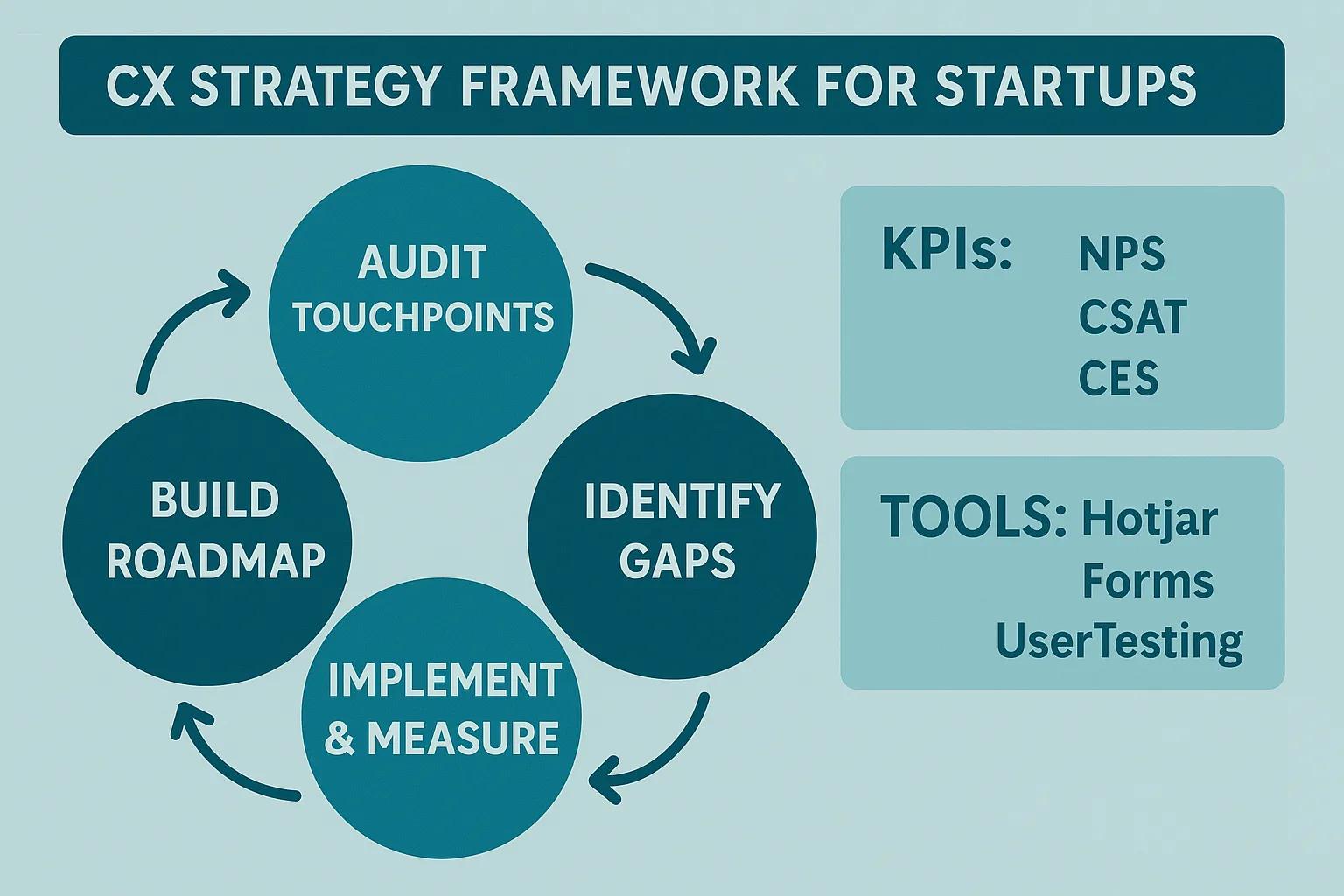 CX STRATEGY FRAMEWORK FOR STARTUPS

AUDIT TOUCHPOINTS

IDENTIFY GAPS

IMPLEMENT & MEASURE

BUILD ROADMAP

KPIs: NPS
CSAT
CES

TOOLS: Hotjar
Forms
UserTesting